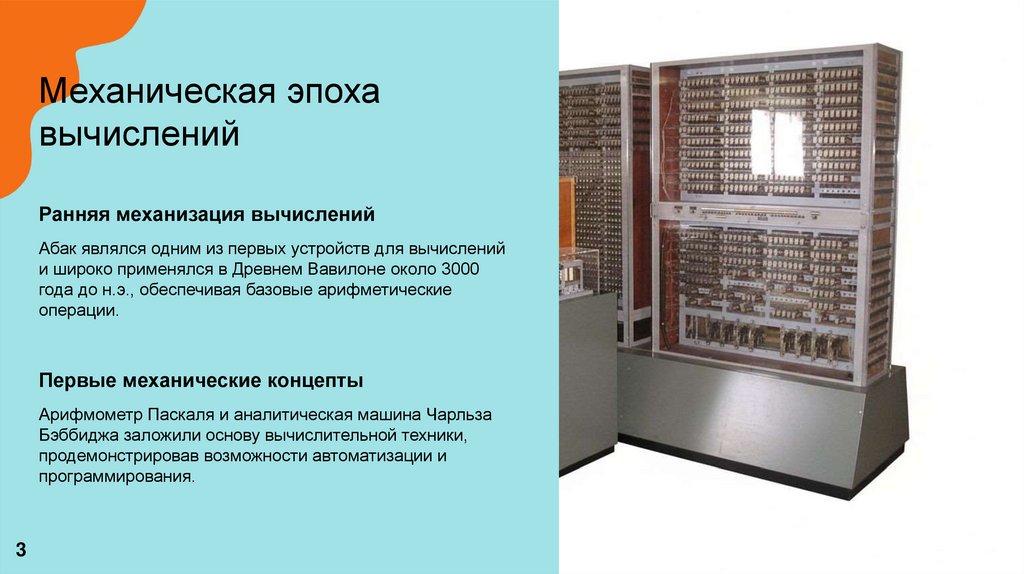 Механическая эпоха вычислений

Ранняя механизация вычислений

Абак являлся одним из первых устройств для вычислений и широко применялся в Древнем Вавилоне около 3000 года до н.э., обеспечивая базовые арифметические операции.

Первые механические концепты

Арифмометр Паскаля и аналитическая машина Чарльза Бэббиджа заложили основу вычислительной техники, продемонстрировав возможности автоматизации и программирования.

3